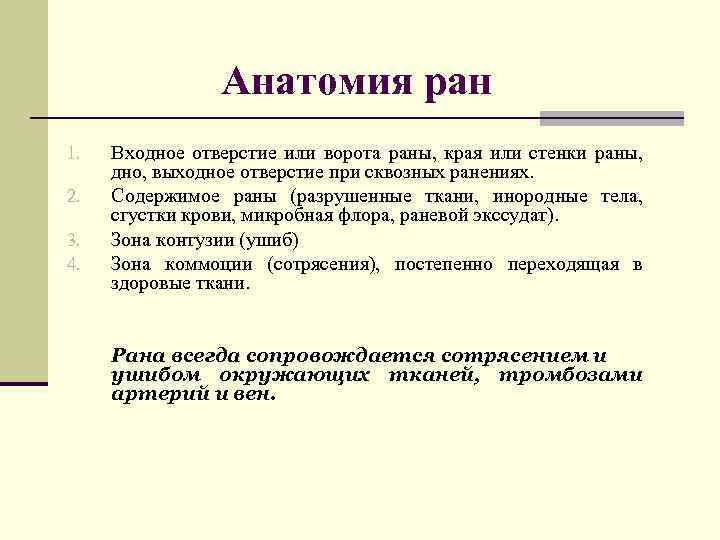 Анатомия ран

1. Входное отверстие или ворота раны, края или стенки раны, дно, выходное отверстие при сквозных ранениях.
2. Содержимое раны (разрушенные ткани, инородные тела, сгустки крови, микробная флора, раневой экссудат).
3. Зона контузии (ушиб)
4. Зона коммоции (сотрясения), постепенно переходящая в здоровые ткани.

Рана всегда сопровождается сотрясением и ушибом окружающих тканей, тромбозами артерий и вен.